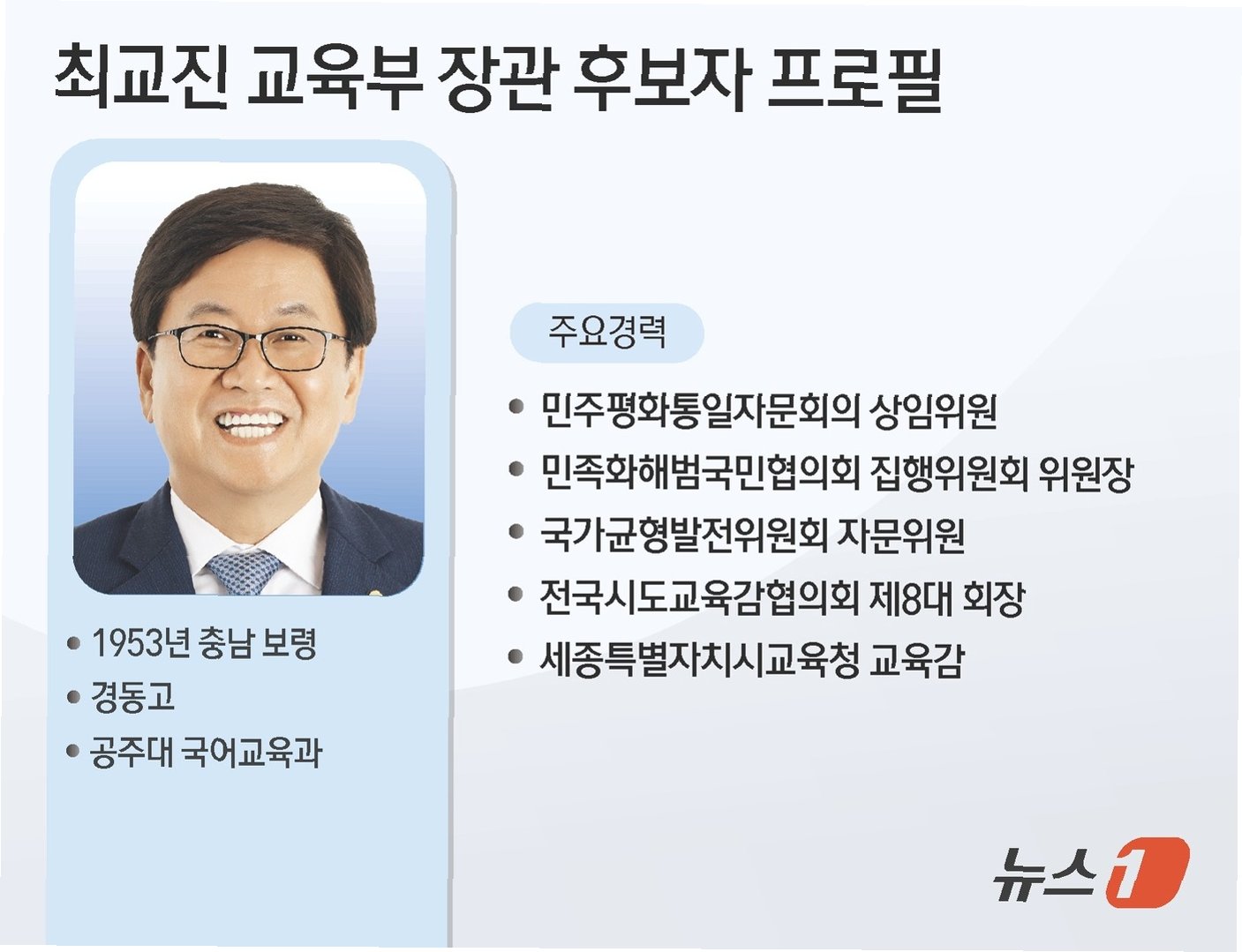 최교진 교육부 장관 후보자 프로필

• 1953년 충남 보령
• 경동고
• 공주대 국어교육과

주요경력

• 민주평화통일자문회의 상임위원
• 민족화해범국민협의회 집행위원회 위원장
• 국가균형발전위원회 자문위원
• 전국시도교육감협의회 제8대 회장
• 세종특별자치시교육청 교육감

뉴스1